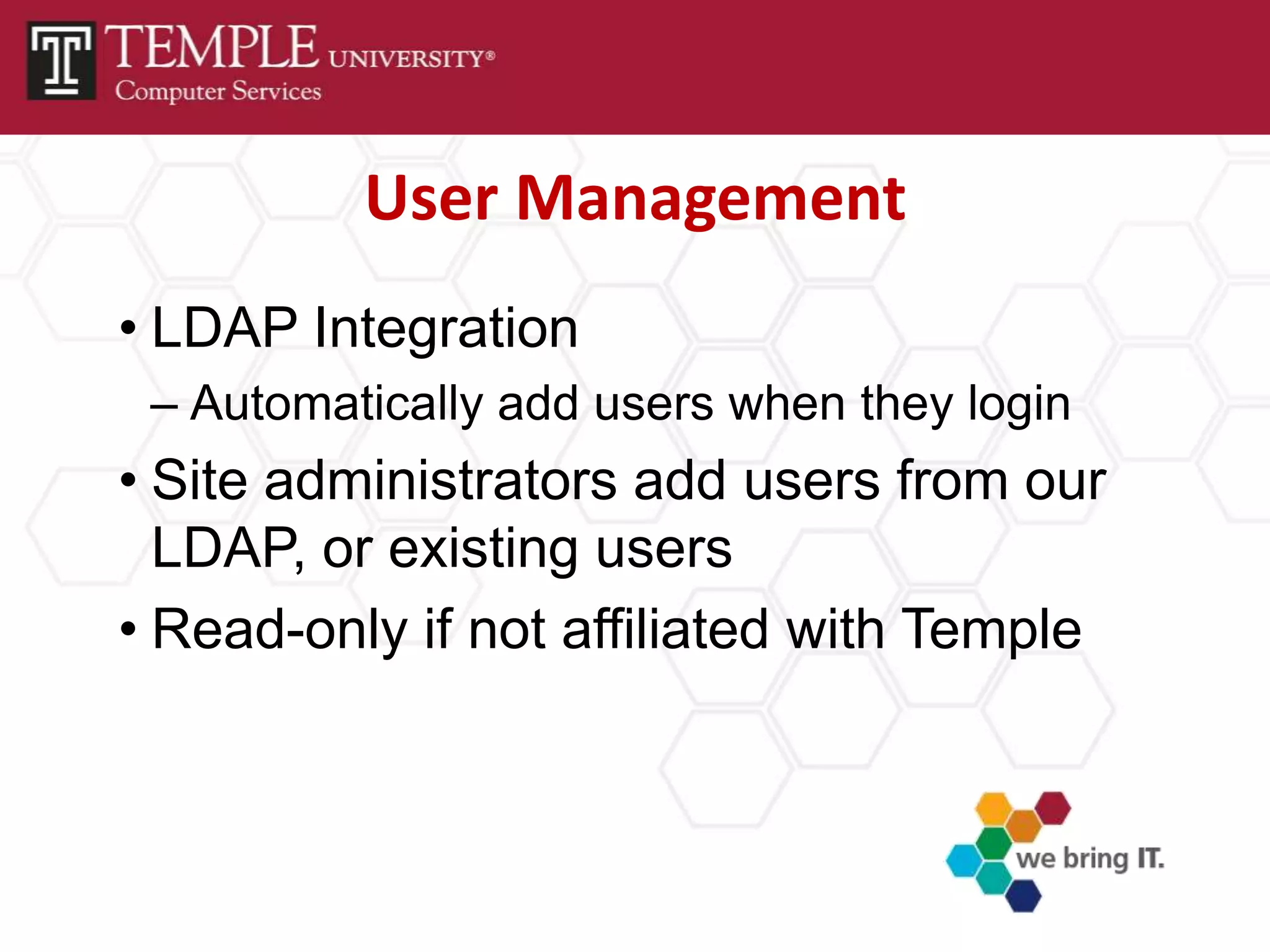 TEMPLE UNIVERSITY®
Computer Services

User Management

• LDAP Integration
– Automatically add users when they login
• Site administrators add users from our LDAP, or existing users
• Read-only if not affiliated with Temple

we bring IT.